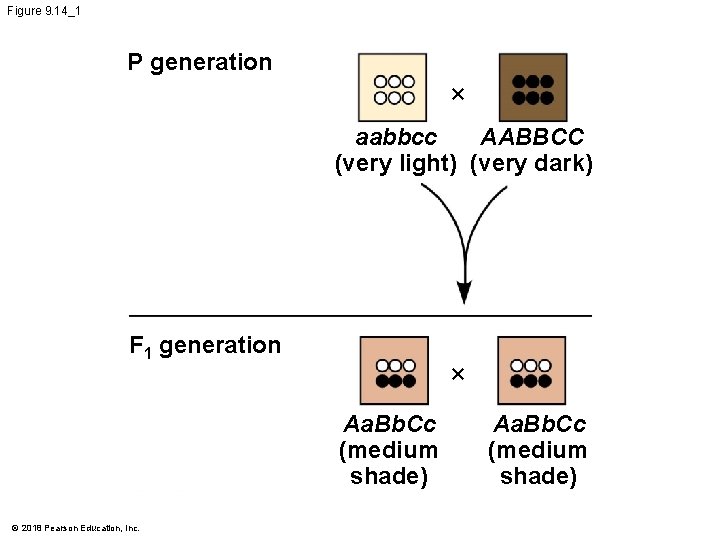 Figure 9.14_1

P generation

×

aabbcc (very light)

AABBCC (very dark)

$F_1$ generation

×

AaBbCc (medium shade)

AaBbCc (medium shade)

© 2018 Pearson Education, Inc.